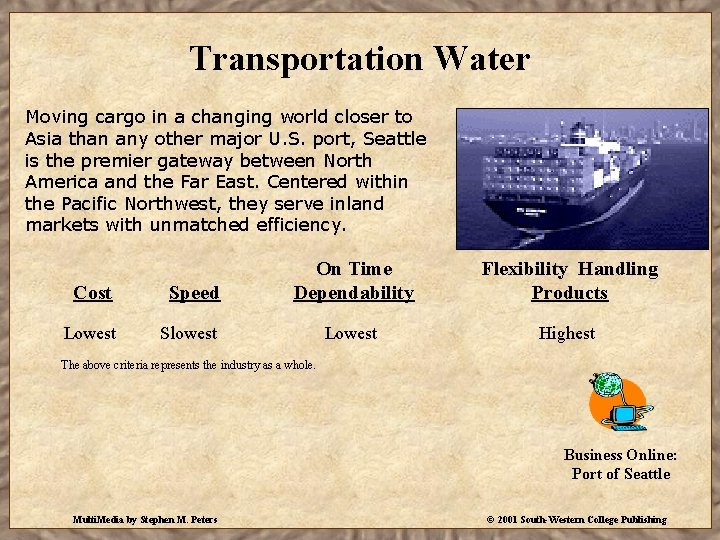 Transportation Water

Moving cargo in a changing world closer to Asia than any other major U.S. port, Seattle is the premier gateway between North America and the Far East. Centered within the Pacific Northwest, they serve inland markets with unmatched efficiency.

| Cost | Speed | On Time Dependability | Flexibility Handling Products |
|---|---|---|---|
| Lowest | Slowest | Lowest | Highest |

The above criteria represents the industry as a whole.

Business Online: Port of Seattle

MultiMedia by Stephen M. Peters

© 2001 South-Western College Publishing